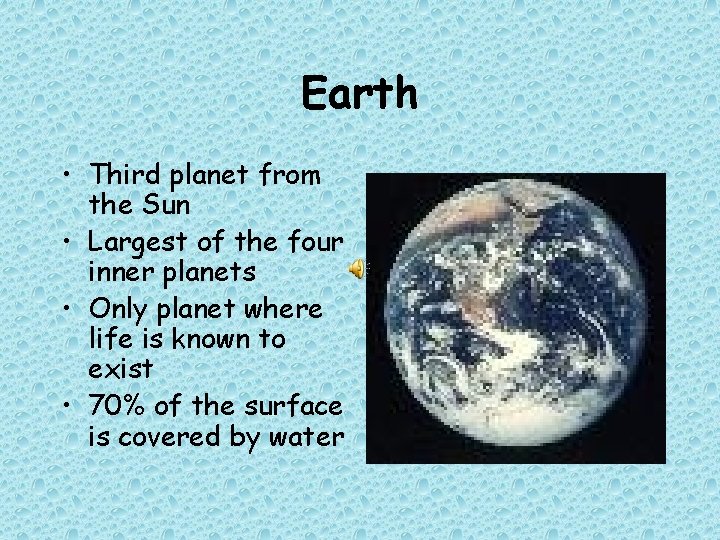 Earth

• Third planet from the Sun
• Largest of the four inner planets
• Only planet where life is known to exist
• 70% of the surface is covered by water